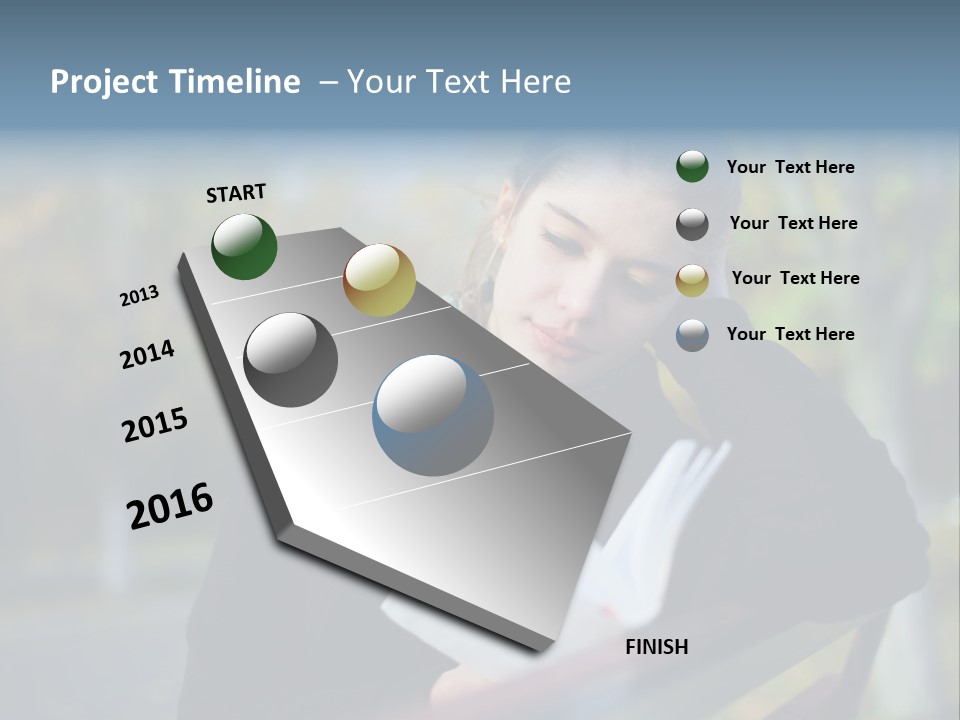 Project Timeline – Your Text Here

START

2013

2014

2015

2016

FINISH

Your Text Here

Your Text Here

Your Text Here

Your Text Here